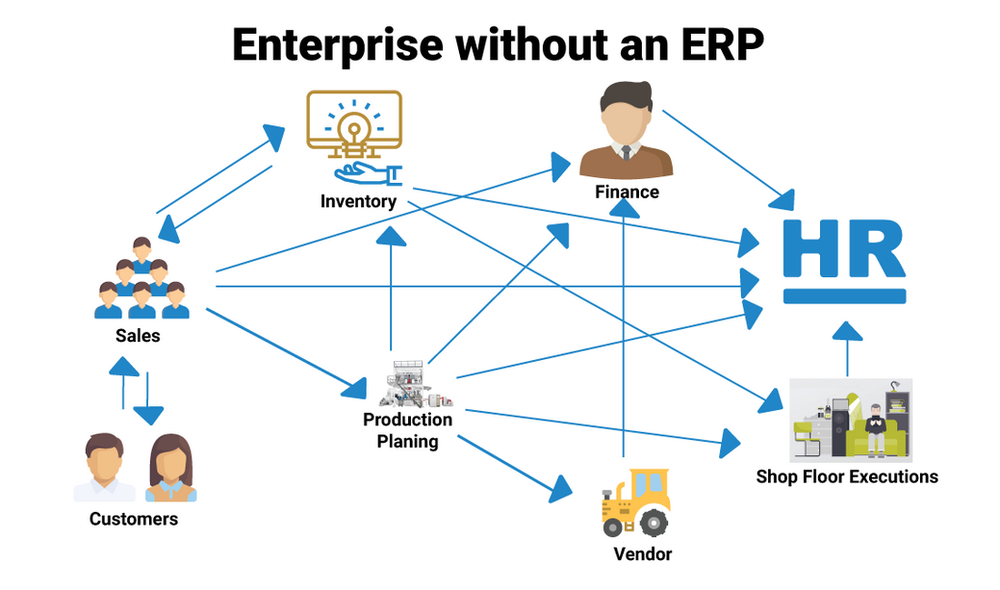 Enterprise without an ERP

Inventory

Finance

HR

Sales

Production Planing

Shop Floor Executions

Customers

Vendor